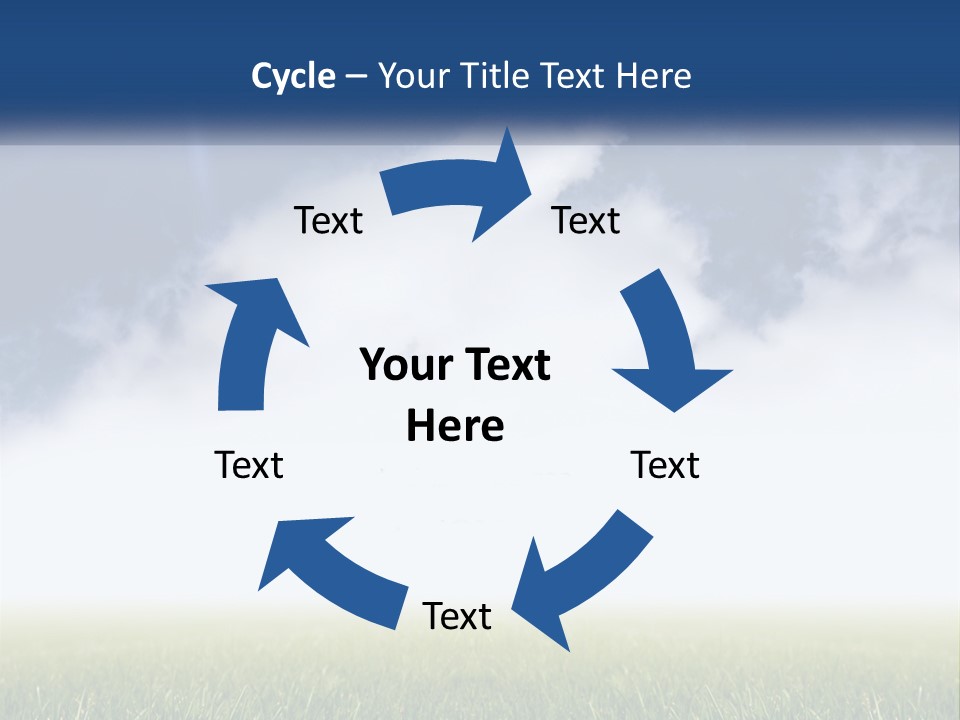 Cycle – Your Title Text Here

Text

Text

Your Text Here

Text

Text

Text